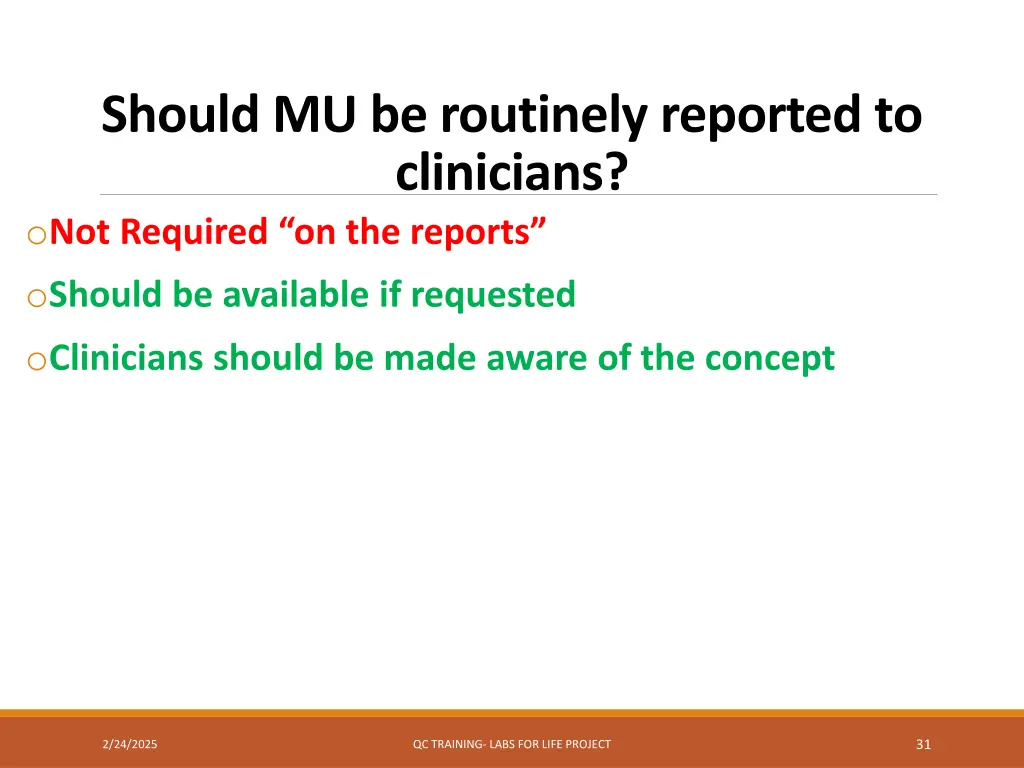 Should MU be routinely reported to clinicians?

o Not Required “on the reports”

o Should be available if requested

o Clinicians should be made aware of the concept

2/24/2025

QC TRAINING- LABS FOR LIFE PROJECT

31